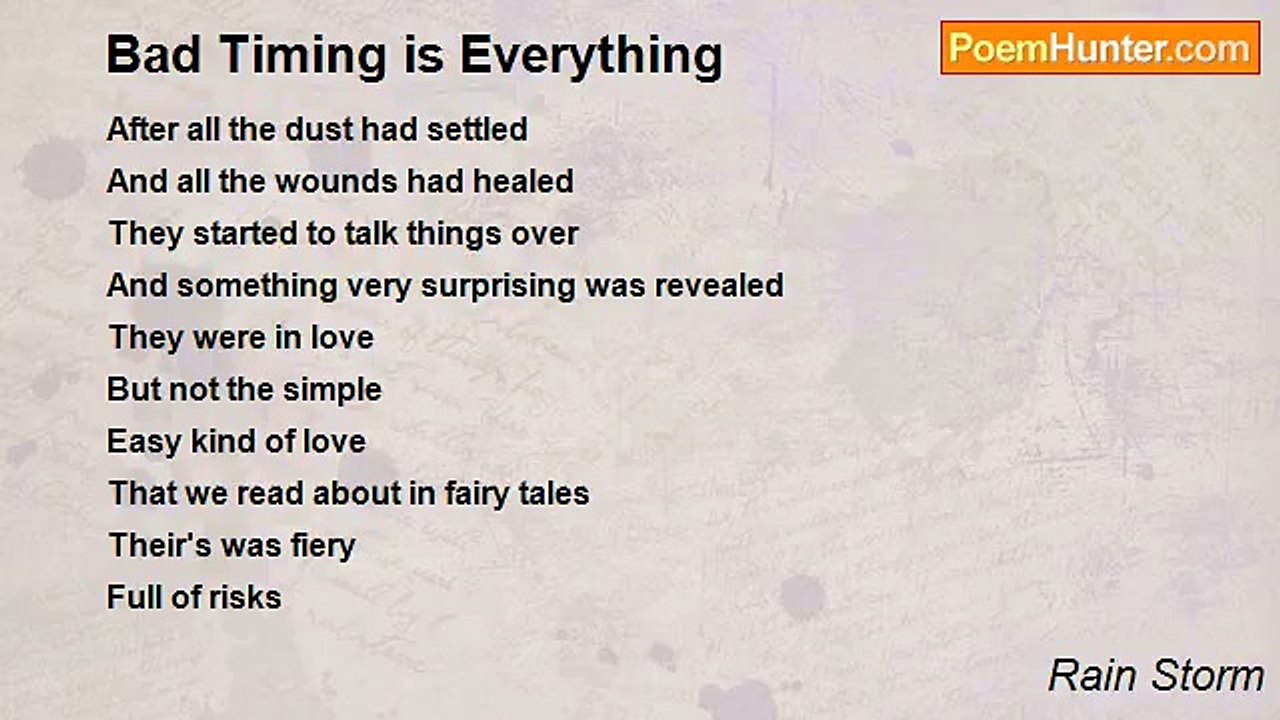 Bad Timing is Everything

PoemHunter.com

After all the dust had settled
And all the wounds had healed
They started to talk things over
And something very surprising was revealed
They were in love
But not the simple
Easy kind of love
That we read about in fairy tales
Their's was fiery
Full of risks

Rain Storm